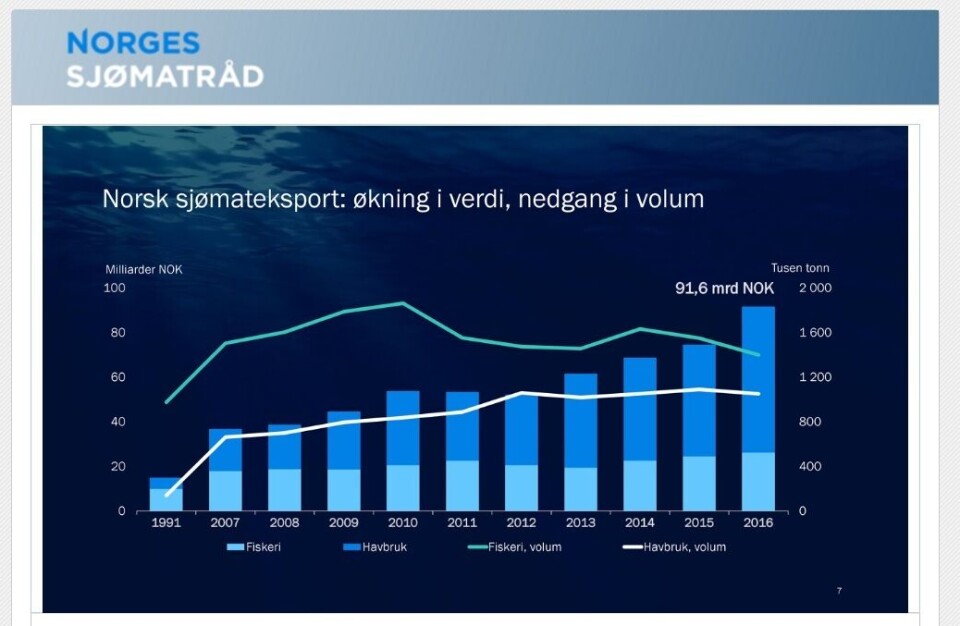 NORGES
SJØMATRÅD

Norsk sjømateksport: økning i verdi, nedgang i volum

Milliarder NOK
Tusen tonn
91,6 mrd NOK

100
80
60
40
20
0

2 000
1 600
1 200
800
400
0

1991
2007
2008
2009
2010
2011
2012
2013
2014
2015
2016

Fiskeri
Havbruk
Fiskeri, volum
Havbruk, volum

7